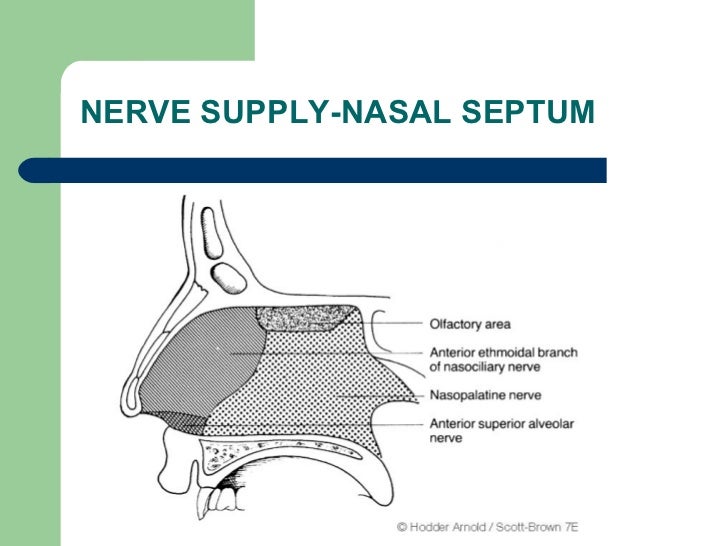 NERVE SUPPLY-NASAL SEPTUM

Olfactory area

Anterior ethmoidal branch of nasociliary nerve

Nasopalatine nerve

Anterior superior alveolar nerve

© Hodder Arnold / Scott-Brown 7E